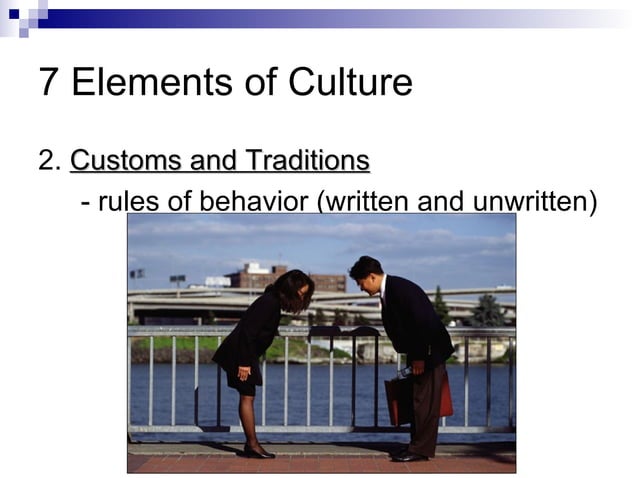 7 Elements of Culture

2. Customs and Traditions

- rules of behavior (written and unwritten)